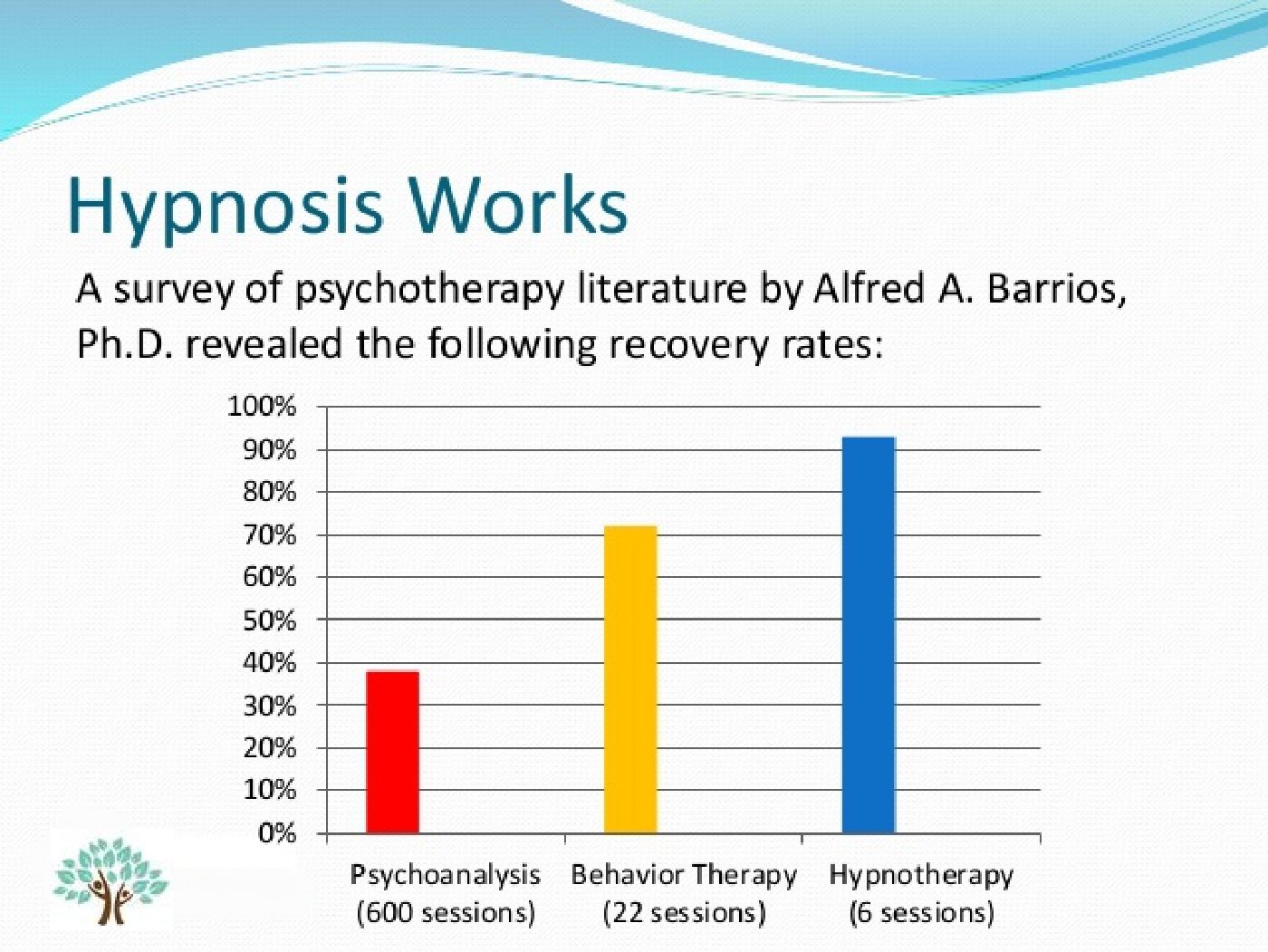 Hypnosis Works

A survey of psychotherapy literature by Alfred A. Barrios, Ph.D. revealed the following recovery rates:

100%
90%
80%
70%
60%
50%
40%
30%
20%
10%
0%

Psychoanalysis (600 sessions)
Behavior Therapy (22 sessions)
Hypnotherapy (6 sessions)